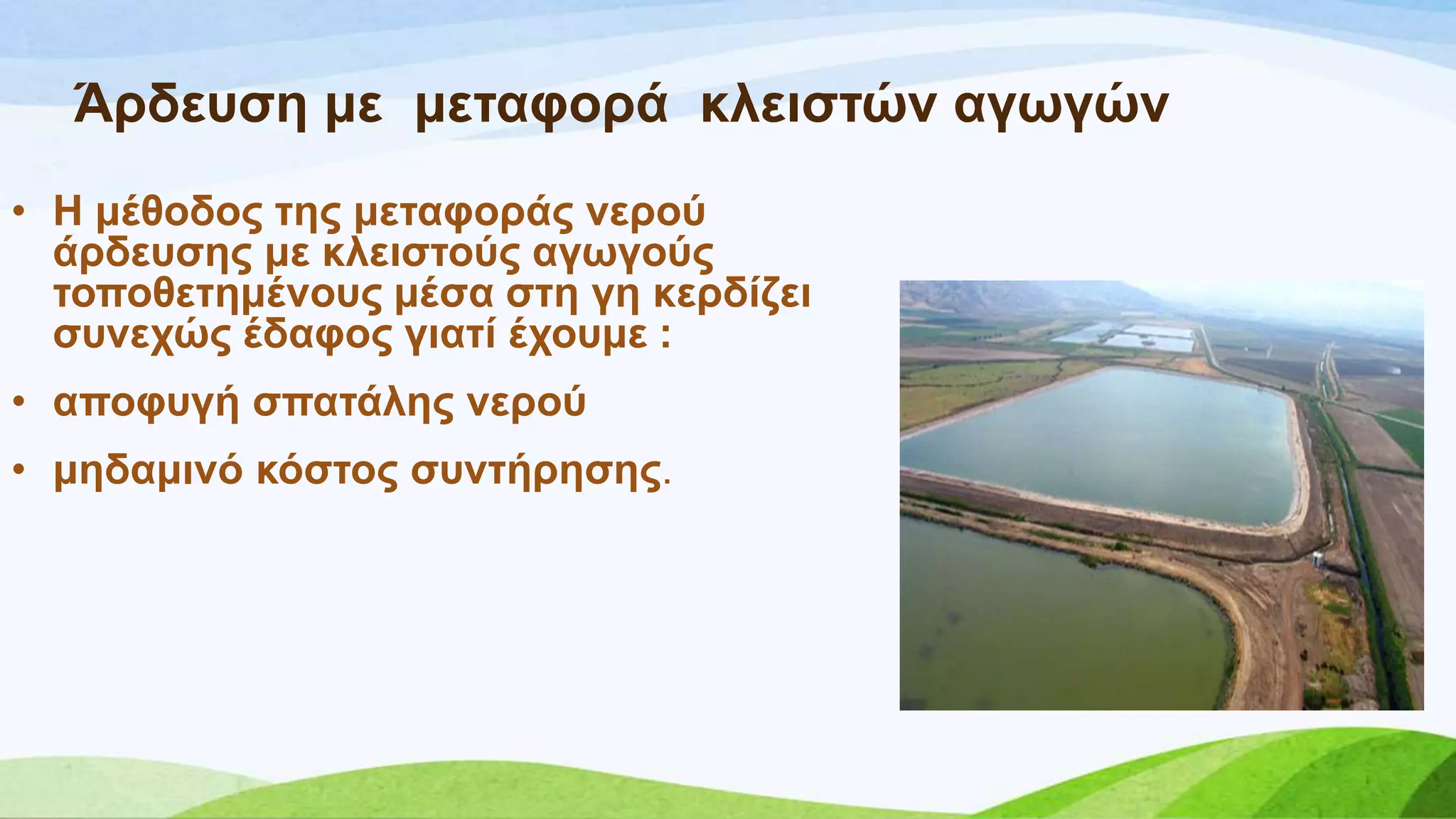 Άρδευση με μεταφορά κλειστών αγωγών

• Η μέθοδος της μεταφοράς νερού άρδευσης με κλειστούς αγωγούς τοποθετημένους μέσα στη γη κερδίζει συνεχώς έδαφος γιατί έχουμε :

• αποφυγή σπατάλης νερού

• μηδαμινό κόστος συντήρησης.